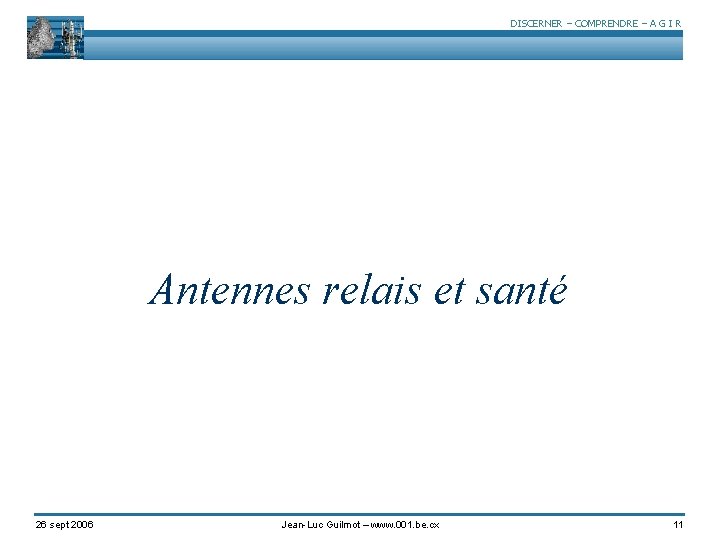 DISCERNER – COMPRENDRE – A G I R

Antennes relais et santé

26 sept 2006

Jean-Luc Guilmot – www.001.be.cx

11